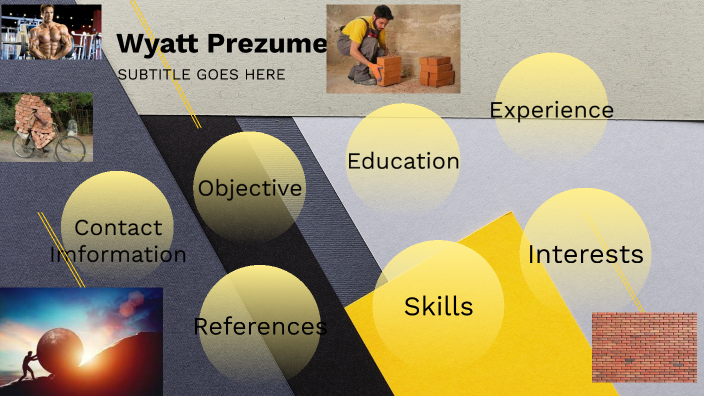 Wyatt Prezume
SUBTITLE GOES HERE

Experience

Education

Objective

Contact Information

Interests

Skills

References